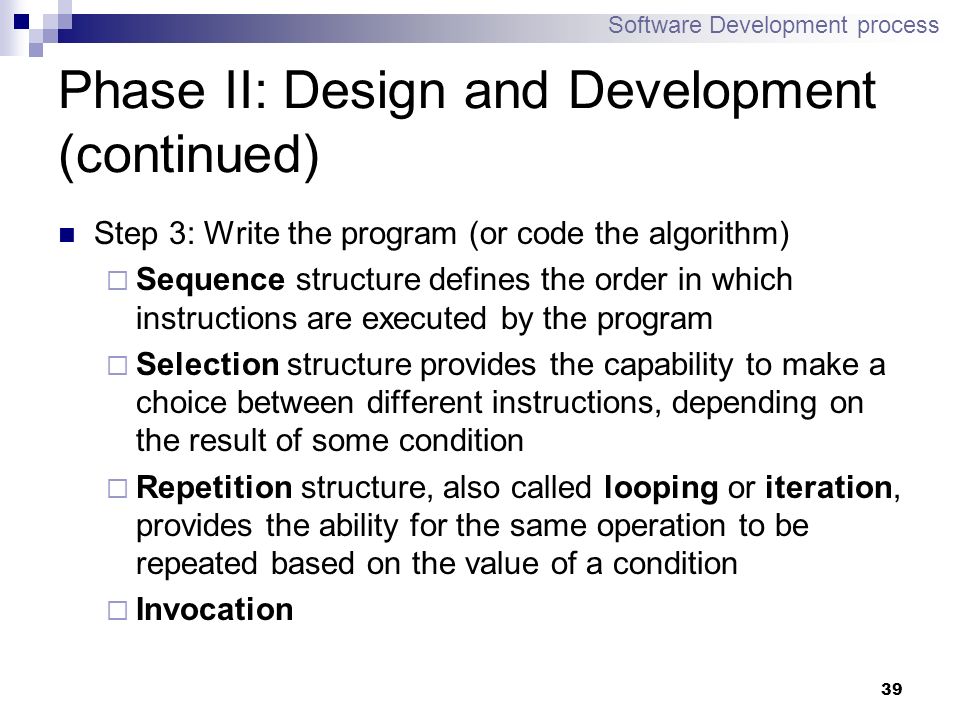 Software Development process

Phase II: Design and Development (continued)

Step 3: Write the program (or code the algorithm)

Sequence structure defines the order in which instructions are executed by the program

Selection structure provides the capability to make a choice between different instructions, depending on the result of some condition

Repetition structure, also called looping or iteration, provides the ability for the same operation to be repeated based on the value of a condition

Invocation

39